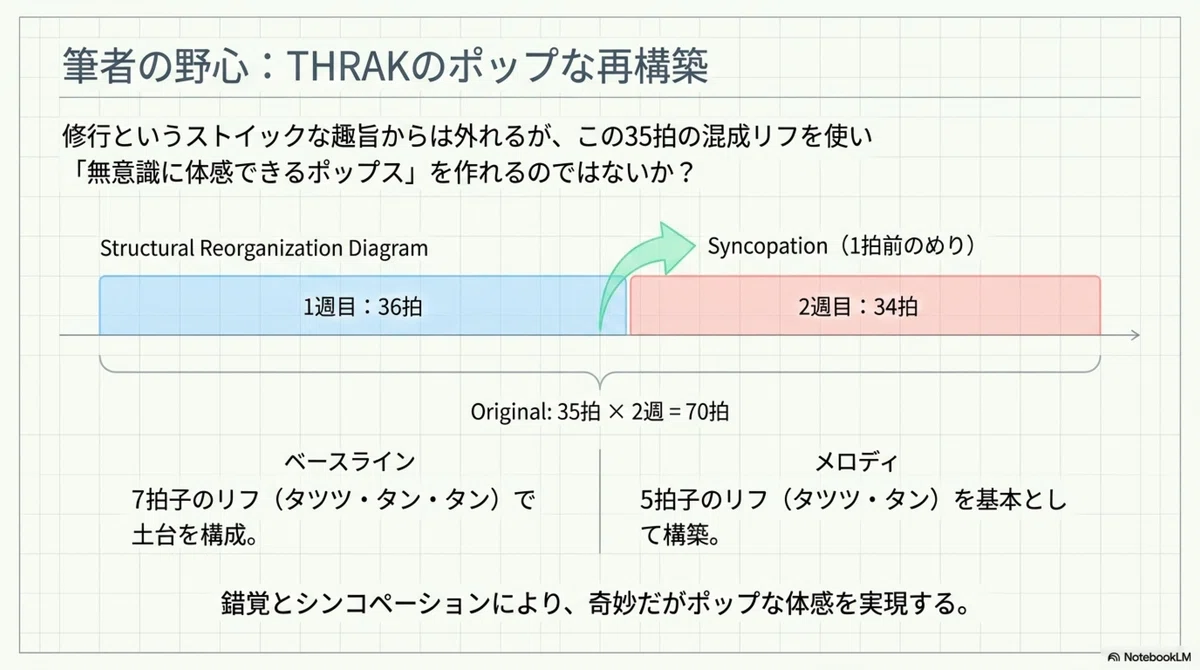 筆者の野心：THRAKのポップな再構築

修行というストイックな趣旨からは外れるが、この35拍の混成リフを使い「無意識に体感できるポップス」を作れるのではないか？

Structural Reorganization Diagram

Syncopation（1拍前のめり）

1週目：36拍

2週目：34拍

Original: 35拍 × 2週 = 70拍

ベースライン
7拍子のリフ（タツツ・タン・タン）で土台を構成。

メロディ
5拍子のリフ（タツツ・タン）を基本として構築。

錯覚とシンコペーションにより、奇妙だがポップな体感を実現する。

NotebookLM